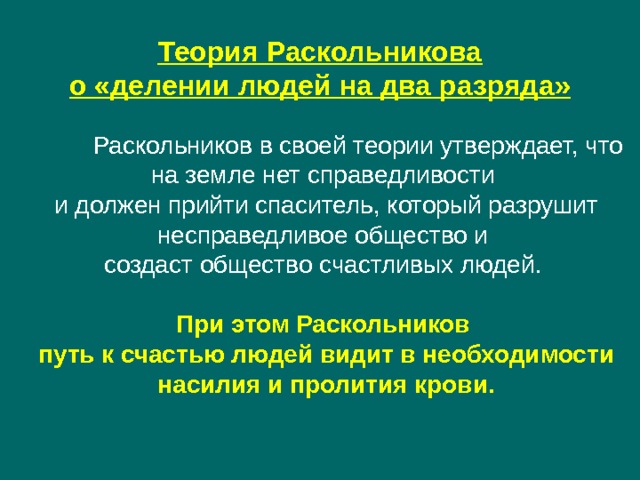 Теория Раскольникова
о «делении людей на два разряда»

Раскольников в своей теории утверждает, что на земле нет справедливости и должен прийти спаситель, который разрушит несправедливое общество и создаст общество счастливых людей.

При этом Раскольников путь к счастью людей видит в необходимости насилия и пролития крови.